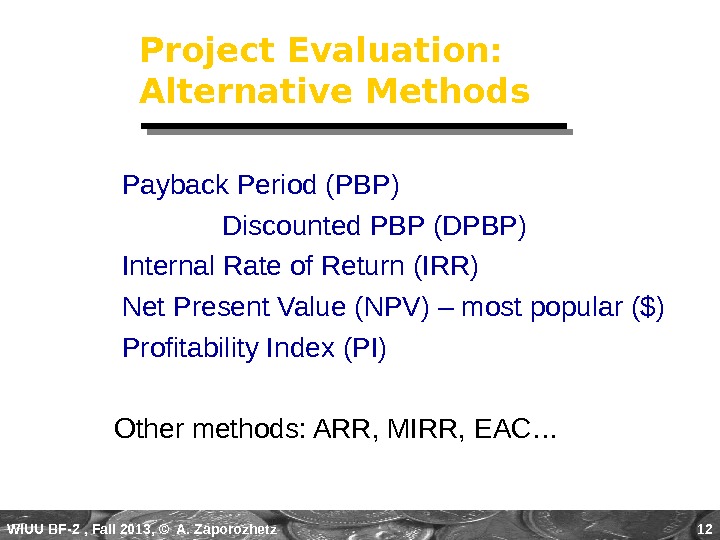 Project Evaluation: Alternative Methods

Payback Period (PBP)

Discounted PBP (DPBP)

Internal Rate of Return (IRR)

Net Present Value (NPV) – most popular ($)

Profitability Index (PI)

Other methods: ARR, MIRR, EAC…

WIUU BF-2 , Fall 2013, © A. Zaporozhetz

12